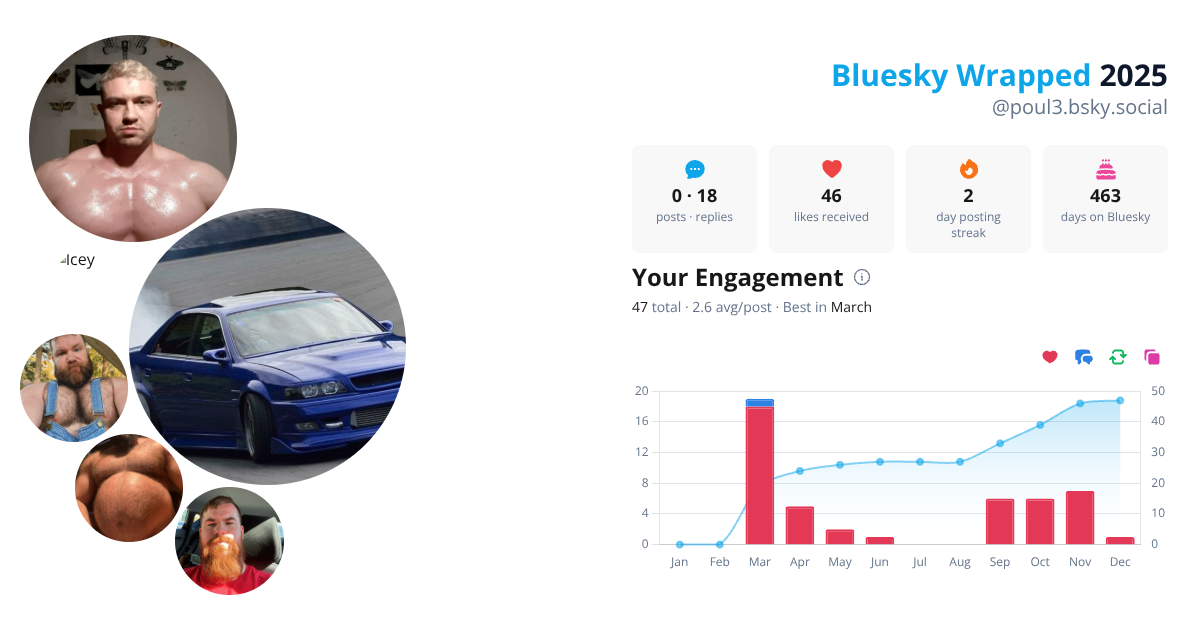 Icey

Bluesky Wrapped 2025
@poul3.bsky.social

0 · 18
posts · replies

46
likes received

2
day posting streak

463
days on Bluesky

Your Engagement

47 total · 2.6 avg/post · Best in March

20
16
12
8
4
0

50
40
30
20
10
0

Jan Feb Mar Apr May Jun Jul Aug Sep Oct Nov Dec